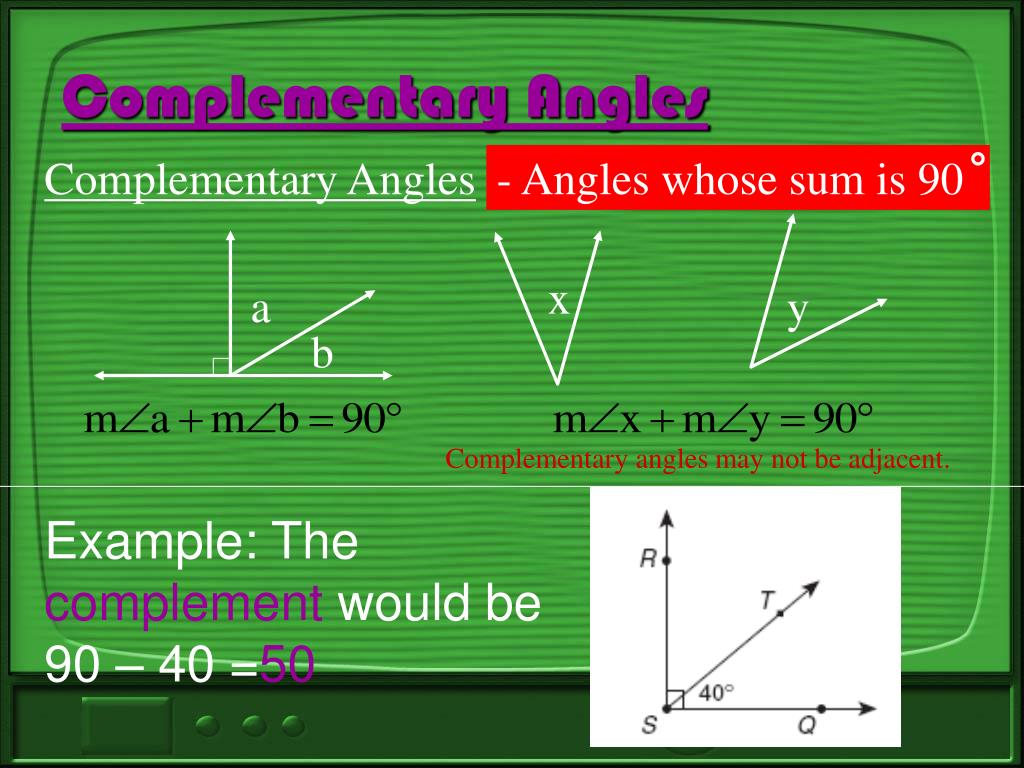 Complementary Angles

Complementary Angles - Angles whose sum is 90°

a

b

x

y

$m\angle a + m\angle b = 90°$

$m\angle x + m\angle y = 90°$

Complementary angles may not be adjacent.

Example: The complement would be 90 – 40 =50

R

T

40°

S

Q